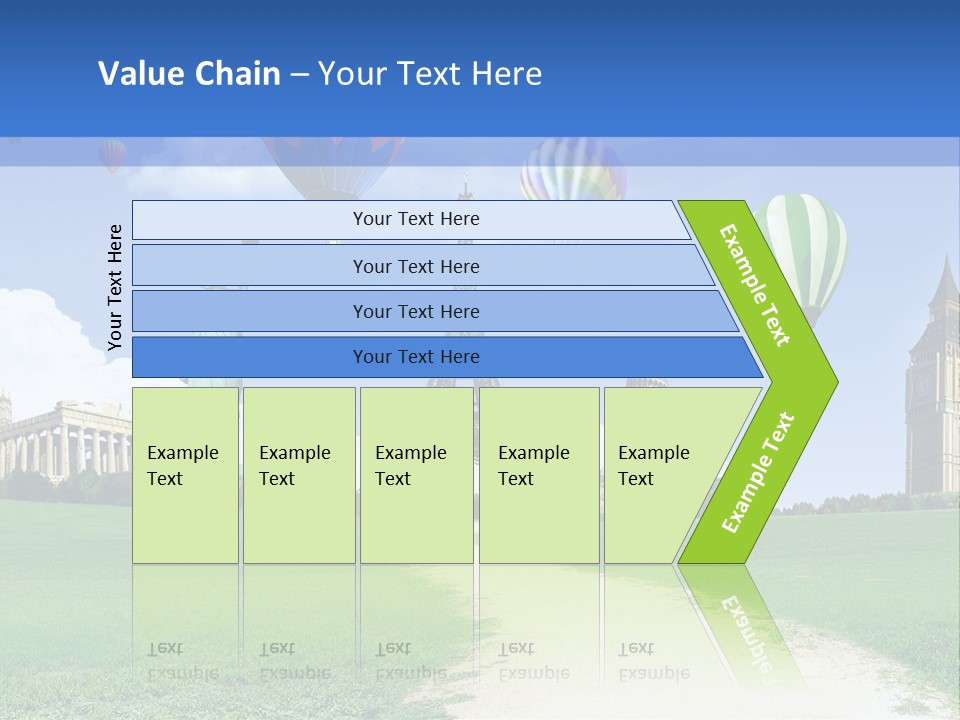 Value Chain – Your Text Here

Your Text Here

Your Text Here

Your Text Here

Your Text Here

Your Text Here

Example Text

Example Text

Example Text

Example Text

Example Text

Example Text

Example Text